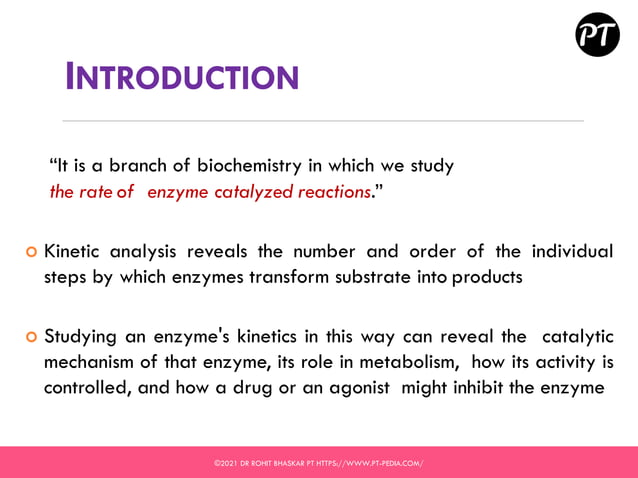 PT

INTRODUCTION

"It is a branch of biochemistry in which we study the rate of enzyme catalyzed reactions."

Kinetic analysis reveals the number and order of the individual steps by which enzymes transform substrate into products

Studying an enzyme's kinetics in this way can reveal the catalytic mechanism of that enzyme, its role in metabolism, how its activity is controlled, and how a drug or an agonist might inhibit the enzyme

©2021 DR ROHIT BHASKAR PT HTTPS://WWW.PT-PEDIA.COM/